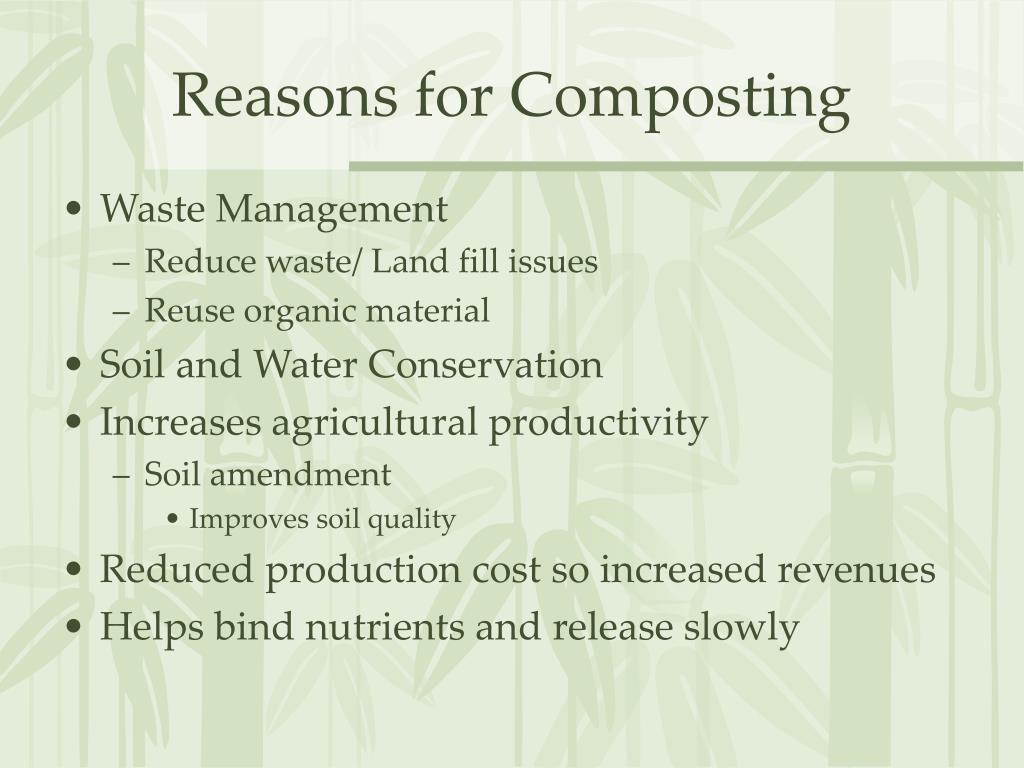 Reasons for Composting

• Waste Management
  – Reduce waste/ Land fill issues
  – Reuse organic material
• Soil and Water Conservation
• Increases agricultural productivity
  – Soil amendment
    • Improves soil quality
• Reduced production cost so increased revenues
• Helps bind nutrients and release slowly